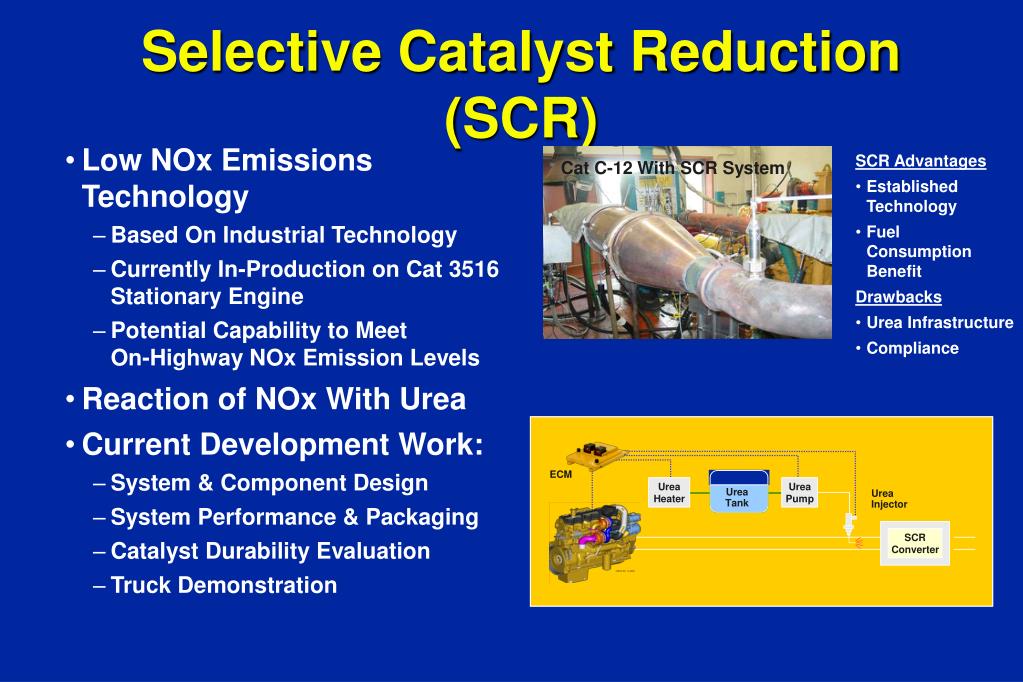 Selective Catalyst Reduction (SCR)

• Low NOx Emissions Technology
– Based On Industrial Technology
– Currently In-Production on Cat 3516 Stationary Engine
– Potential Capability to Meet On-Highway NOx Emission Levels
• Reaction of NOx With Urea
• Current Development Work:
– System & Component Design
– System Performance & Packaging
– Catalyst Durability Evaluation
– Truck Demonstration

Cat C-12 With SCR System

SCR Advantages
• Established Technology
• Fuel Consumption Benefit
Drawbacks
• Urea Infrastructure
• Compliance

ECM
Urea Heater
Urea Tank
Urea Pump
Urea Injector
SCR Converter